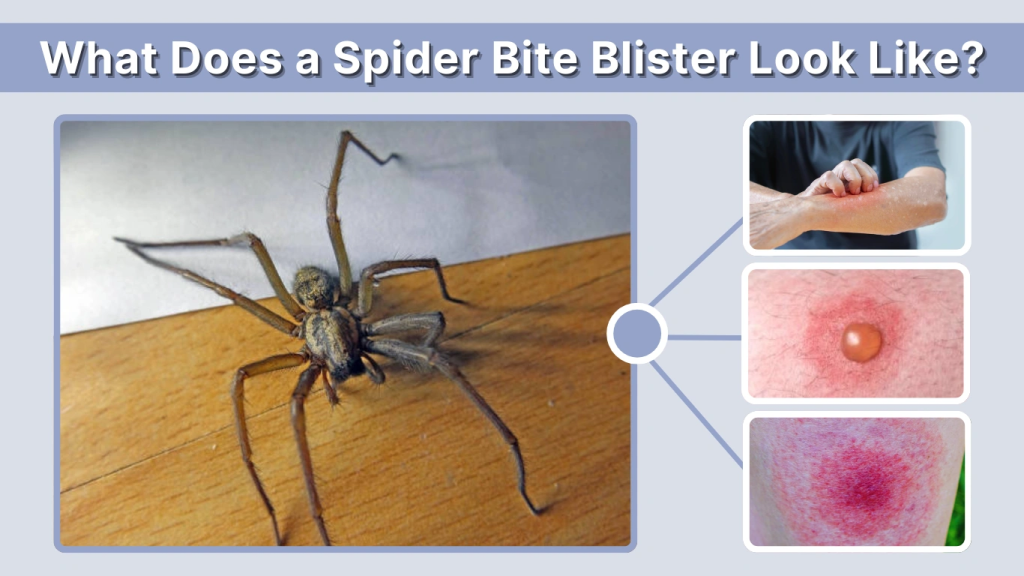 What Does a Spider Bite Blister Look Like?